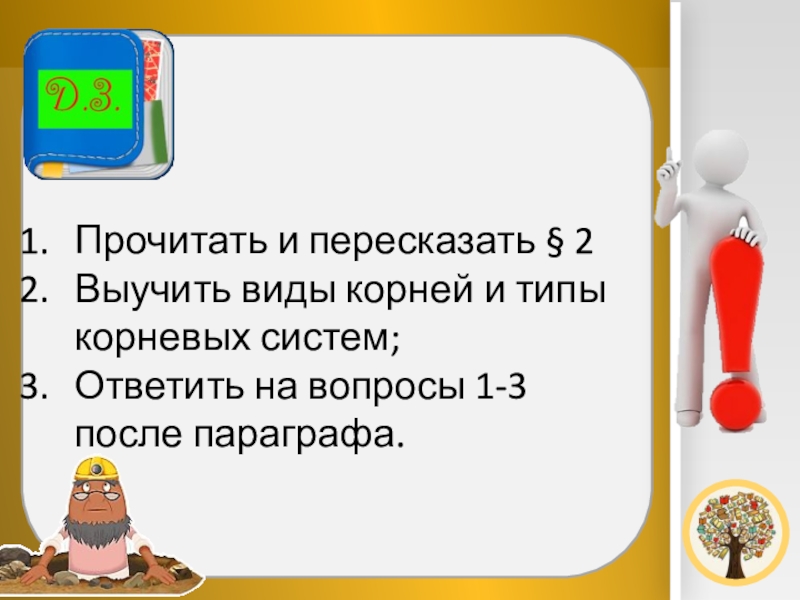 Д.З.

1. Прочитать и пересказать § 2
2. Выучить виды корней и типы корневых систем;
3. Ответить на вопросы 1-3 после параграфа.